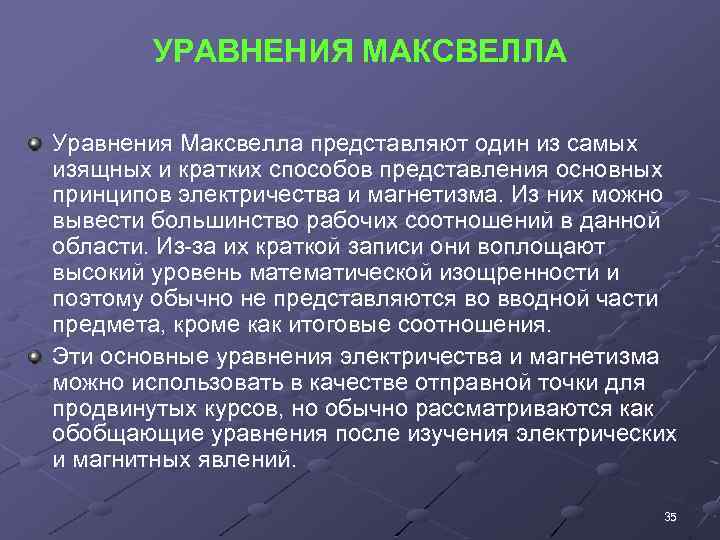 УРАВНЕНИЯ МАКСВЕЛЛА

Уравнения Максвелла представляют один из самых изящных и кратких способов представления основных принципов электричества и магнетизма. Из них можно вывести большинство рабочих соотношений в данной области. Из-за их краткой записи они воплощают высокий уровень математической изощренности и поэтому обычно не представляются во вводной части предмета, кроме как итоговые соотношения.

Эти основные уравнения электричества и магнетизма можно использовать в качестве отправной точки для продвинутых курсов, но обычно рассматриваются как обобщающие уравнения после изучения электрических и магнитных явлений.

35